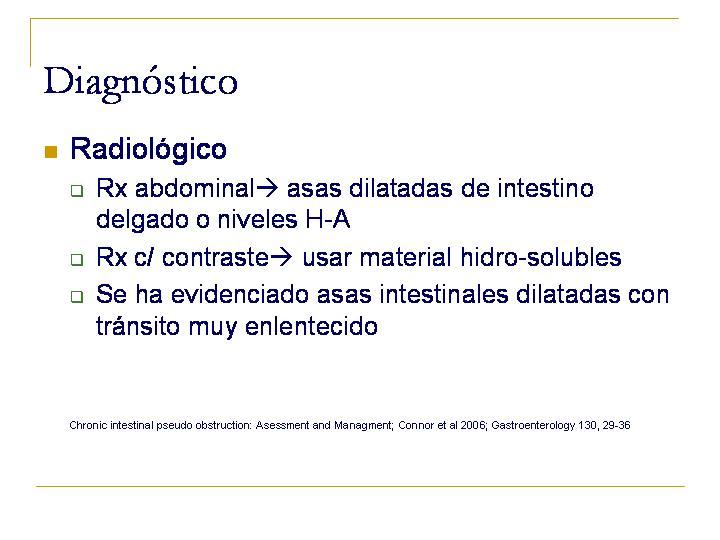 Diagnóstico

Radiológico

Rx abdominal→ asas dilatadas de intestino delgado o niveles H-A

Rx c/ contraste→ usar material hidro-solubles

Se ha evidenciado asas intestinales dilatadas con tránsito muy enlentecido

Chronic intestinal pseudo obstruction: Asessment and Managment; Connor et al 2006; Gastroenterology 130, 29-36